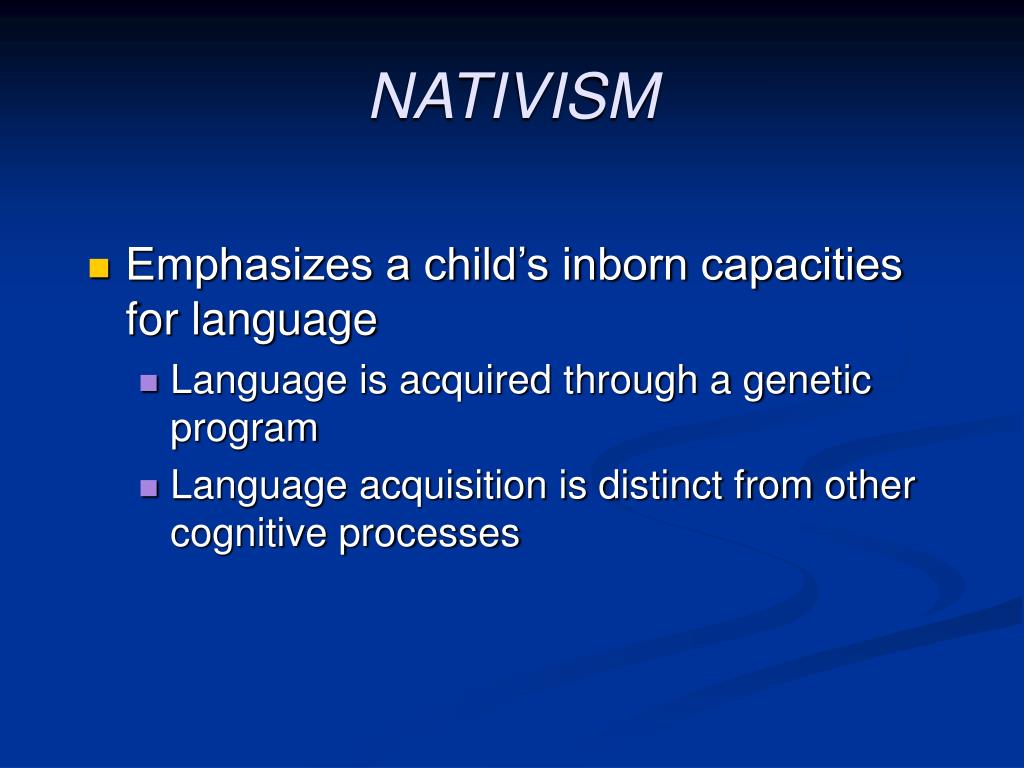 NATIVISM

Emphasizes a child’s inborn capacities for language

Language is acquired through a genetic program

Language acquisition is distinct from other cognitive processes